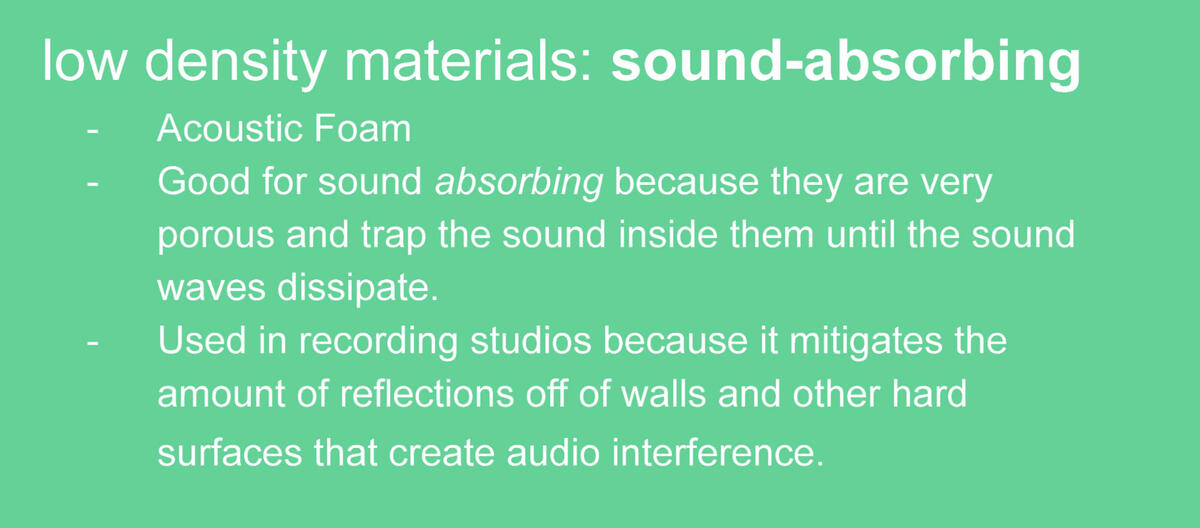 low density materials: sound-absorbing

- Acoustic Foam
- Good for sound absorbing because they are very porous and trap the sound inside them until the sound waves dissipate.
- Used in recording studios because it mitigates the amount of reflections off of walls and other hard surfaces that create audio interference.